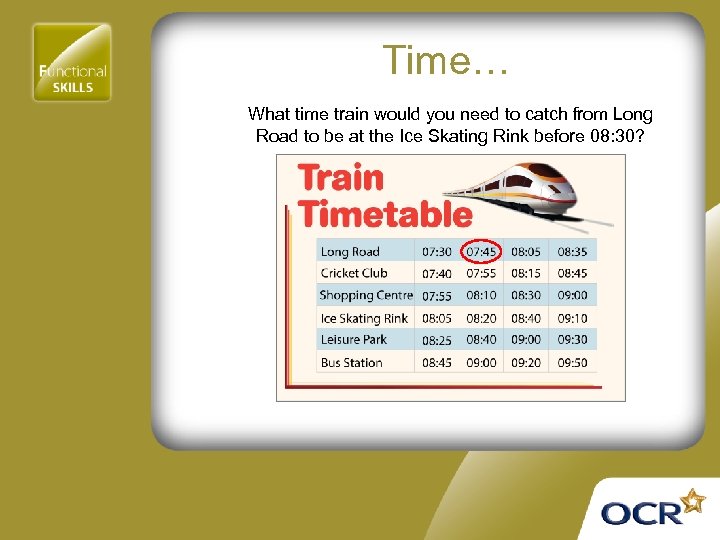 Functional SKILLS

Time…

What time train would you need to catch from Long Road to be at the Ice Skating Rink before 08:30?

Train Timetable

| Long Road | 07:30 | 07:45 | 08:05 | 08:35 |
|---|---|---|---|---|
| Cricket Club | 07:40 | 07:55 | 08:15 | 08:45 |
| Shopping Centre | 07:55 | 08:10 | 08:30 | 09:00 |
| Ice Skating Rink | 08:05 | 08:20 | 08:40 | 09:10 |
| Leisure Park | 08:25 | 08:40 | 09:00 | 09:30 |
| Bus Station | 08:45 | 09:00 | 09:20 | 09:50 |

OCR